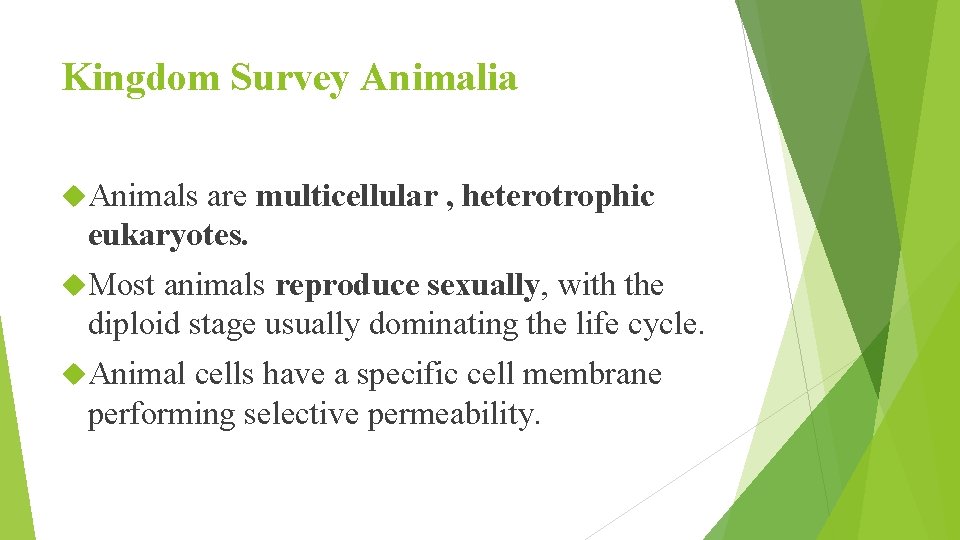 Kingdom Survey Animalia

Animals are multicellular , heterotrophic eukaryotes.

Most animals reproduce sexually, with the diploid stage usually dominating the life cycle.

Animal cells have a specific cell membrane performing selective permeability.